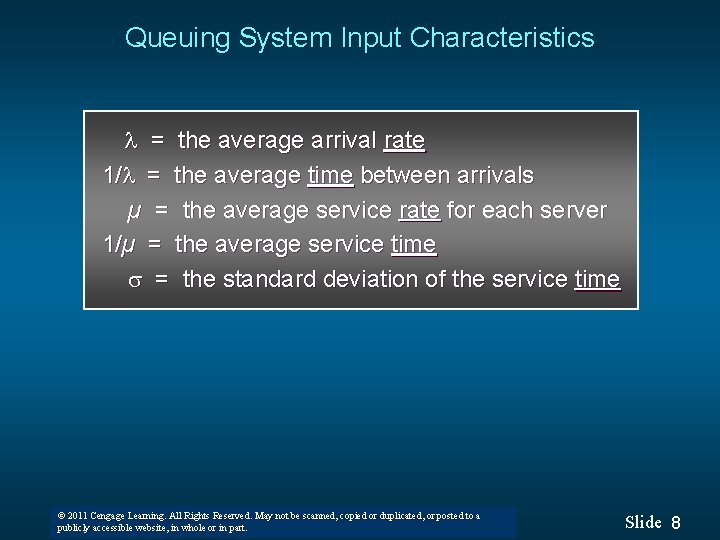 Queuing System Input Characteristics

$\lambda$ = the average arrival rate

$1/\lambda$ = the average time between arrivals

$\mu$ = the average service rate for each server

$1/\mu$ = the average service time

$\sigma$ = the standard deviation of the service time

© 2011 Cengage Learning. All Rights Reserved. May not be scanned, copied or duplicated, or posted to a publicly accessible website, in whole or in part.

Slide 8